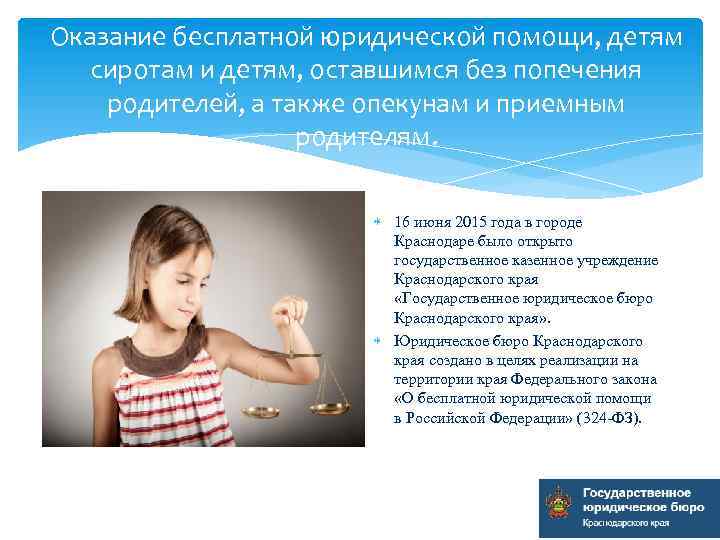 Оказание бесплатной юридической помощи, детям сиротам и детям, оставшимся без попечения родителей, а также опекунам и приемным родителям.

16 июня 2015 года в городе Краснодаре было открыто государственное казенное учреждение Краснодарского края «Государственное юридическое бюро Краснодарского края».

Юридическое бюро Краснодарского края создано в целях реализации на территории края Федерального закона «О бесплатной юридической помощи в Российской Федерации» (324-ФЗ).

Государственное юридическое бюро Краснодарского края